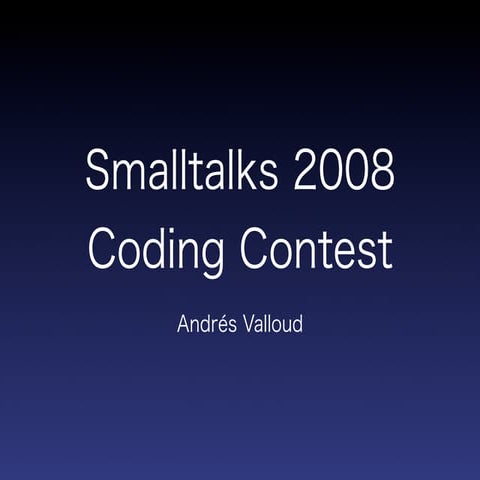 Smalltalks 2008
Coding Contest

Andrés Valloud